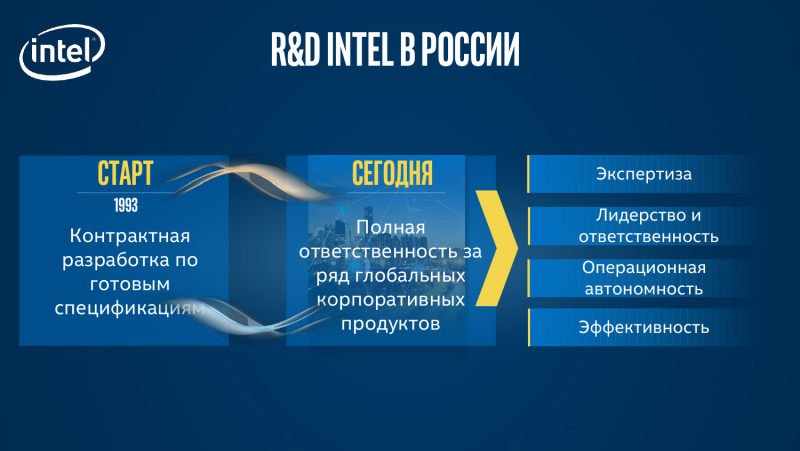 intel

R&D INTEL В РОССИИ

СТАРТ
1993
Контрактная разработка по готовым спецификациям

СЕГОДНЯ
Полная ответственность за ряд глобальных корпоративных продуктов

Экспертиза

Лидерство и ответственность

Операционная автономность

Эффективность